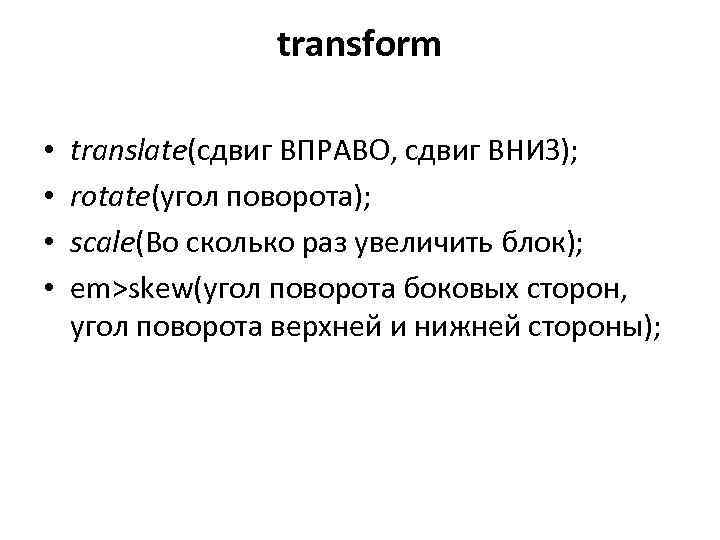 transform

• translate(сдвиг ВПРАВО, сдвиг ВНИЗ);
• rotate(угол поворота);
• scale(Во сколько раз увеличить блок);
• em>skew(угол поворота боковых сторон, угол поворота верхней и нижней стороны);